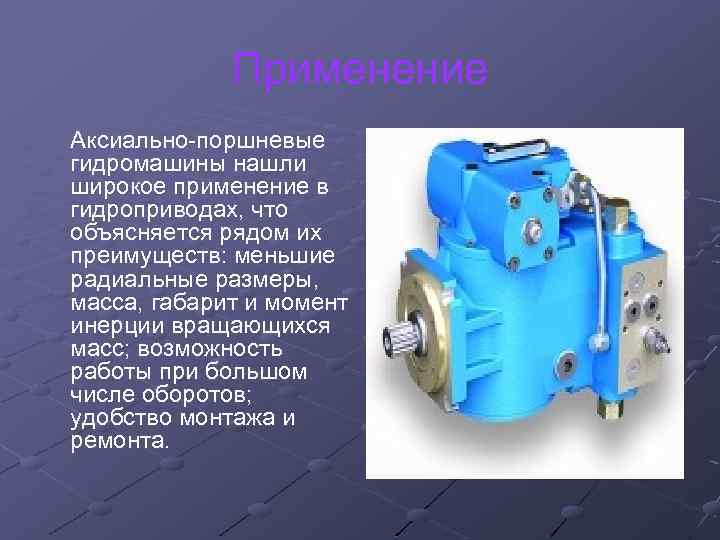 Применение

Аксиально-поршневые гидромашины нашли широкое применение в гидроприводах, что объясняется рядом их преимуществ: меньшие радиальные размеры, масса, габарит и момент инерции вращающихся масс; возможность работы при большом числе оборотов; удобство монтажа и ремонта.